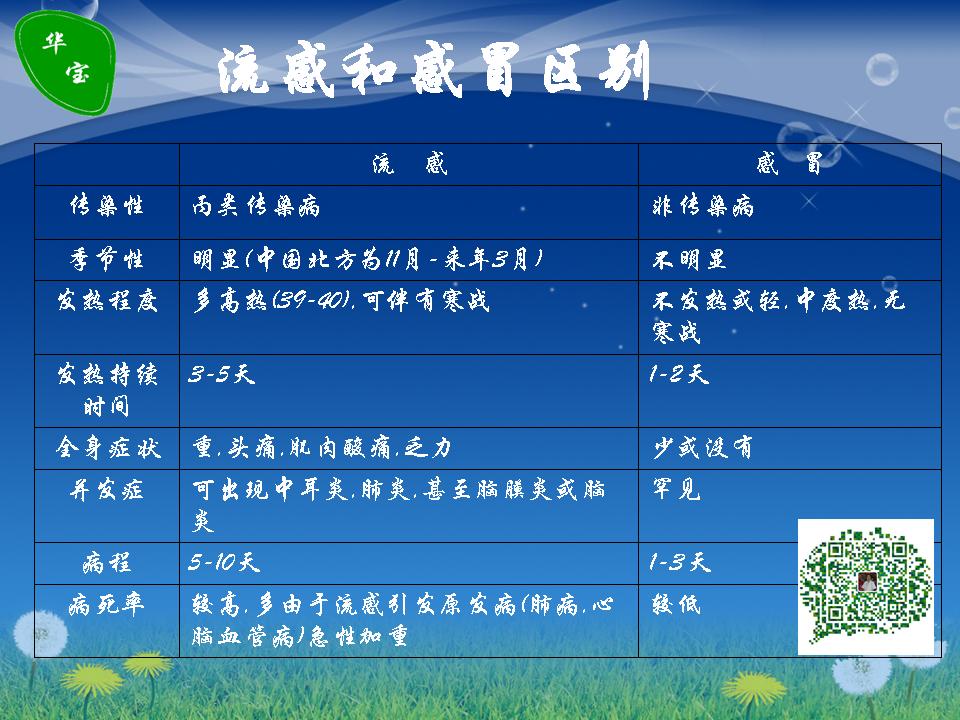 华宝

流感和感冒区别

| | 流　感 | 感　冒 |
|---|---|---|
| 传染性 | 丙类传染病 | 非传染病 |
| 季节性 | 明显(中国北方为11月-来年3月) | 不明显 |
| 发热程度 | 多高热(39-40),可伴有寒战 | 不发热或轻,中度热,无寒战 |
| 发热持续时间 | 3-5天 | 1-2天 |
| 全身症状 | 重,头痛,肌肉酸痛,乏力 | 少或没有 |
| 并发症 | 可出现中耳炎,肺炎,甚至脑膜炎或脑炎 | 罕见 |
| 病程 | 5-10天 | 1-3天 |
| 病死率 | 较高,多由于流感引发原发病(肺病,心脑血管病)急性加重 | 较低 |